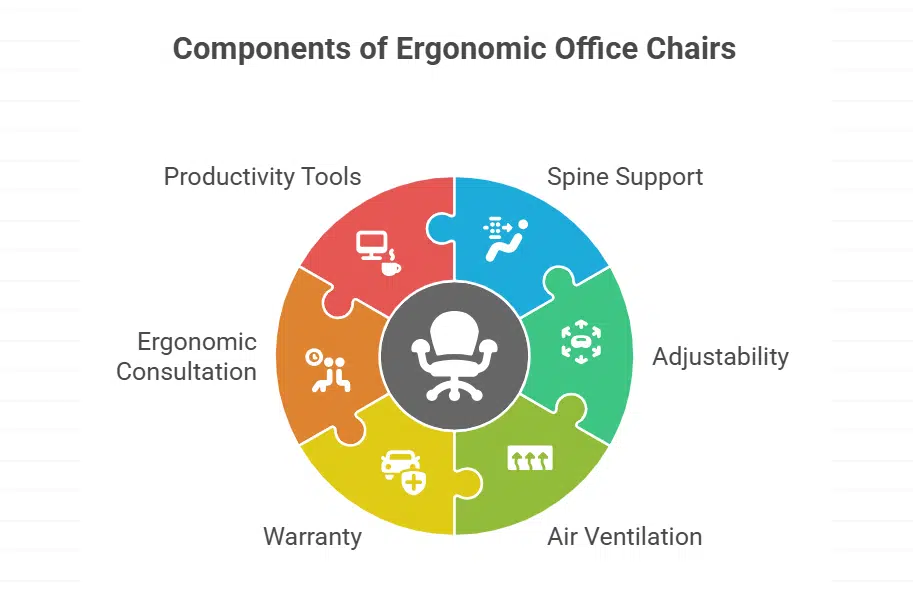 Components of Ergonomic Office Chairs

Productivity Tools

Spine Support

Ergonomic Consultation

Adjustability

Warranty

Air Ventilation